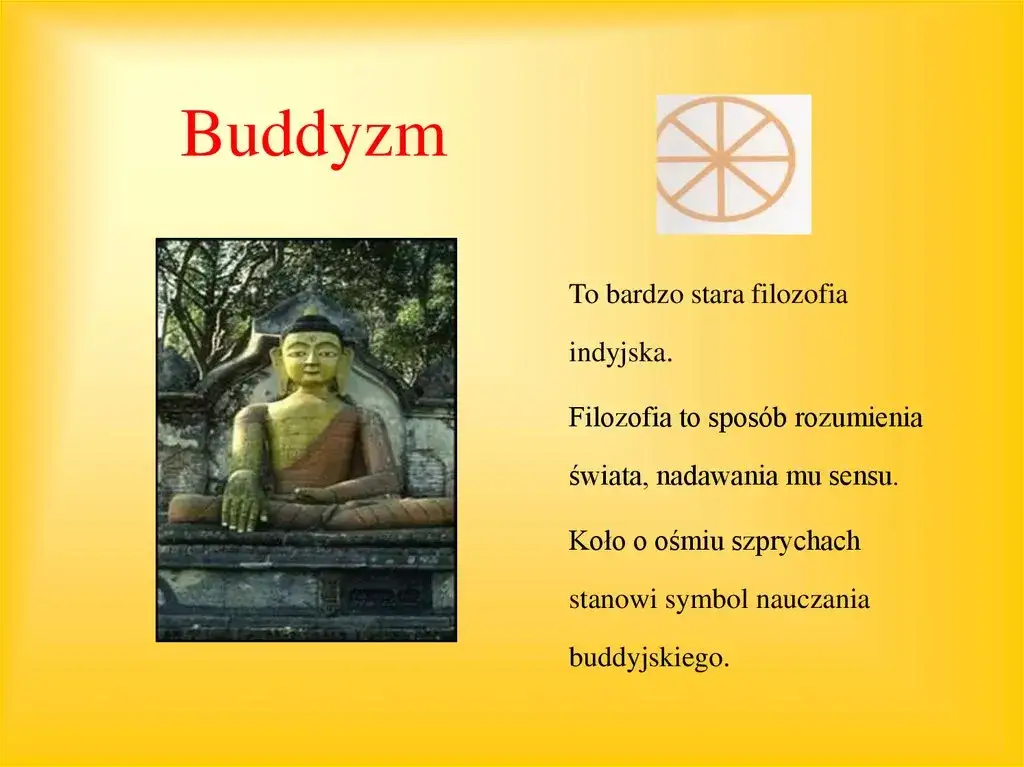 Buddyzm

To bardzo stara filozofia indyjska.

Filozofia to sposób rozumienia świata, nadawania mu sensu.

Koło o ośmiu szprychach stanowi symbol nauczania buddyjskiego.